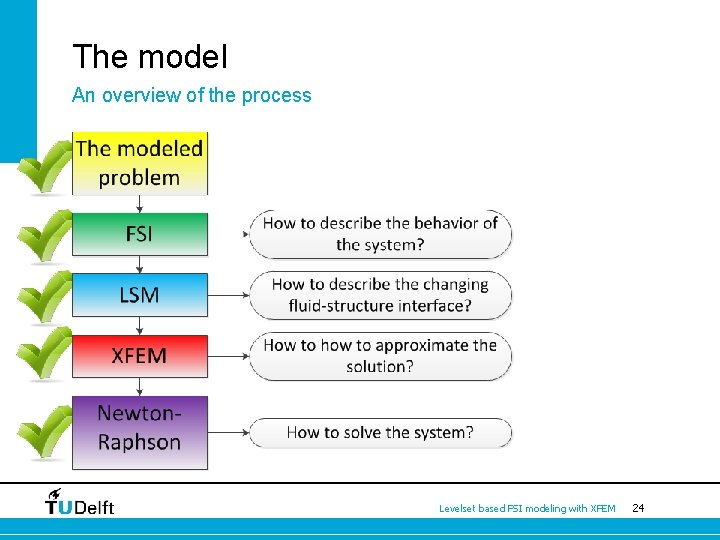 The model

An overview of the process

The modeled problem

FSI

How to describe the behavior of the system?

LSM

How to describe the changing fluid-structure interface?

XFEM

How to how to approximate the solution?

Newton-Raphson

How to solve the system?

TUDelft

Levelset based FSI modeling with XFEM 24